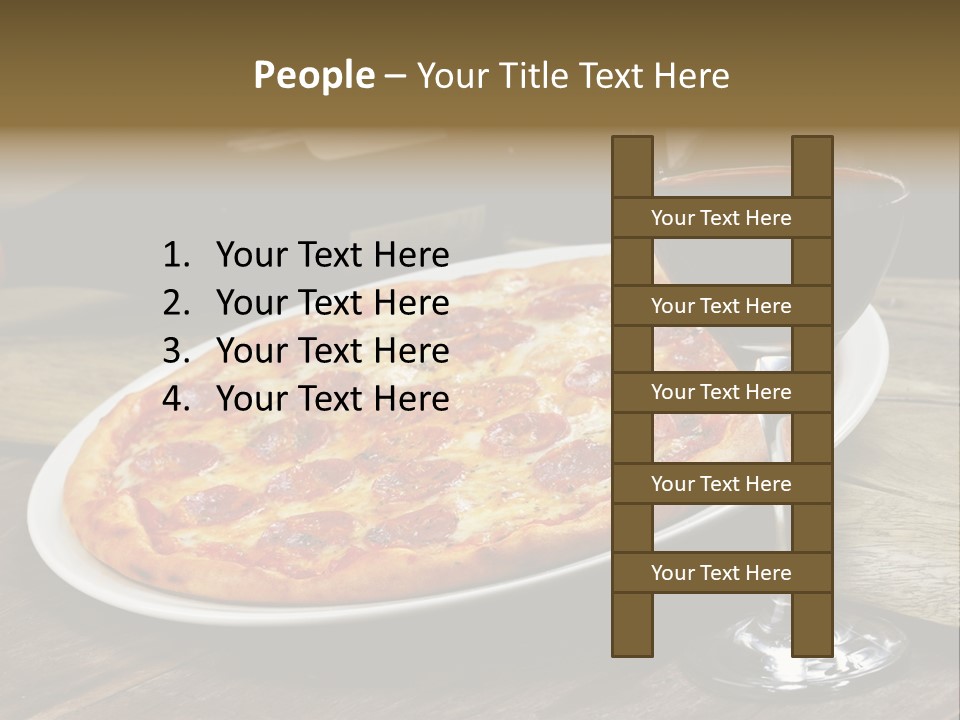 People – Your Title Text Here

1. Your Text Here
2. Your Text Here
3. Your Text Here
4. Your Text Here

Your Text Here

Your Text Here

Your Text Here

Your Text Here

Your Text Here